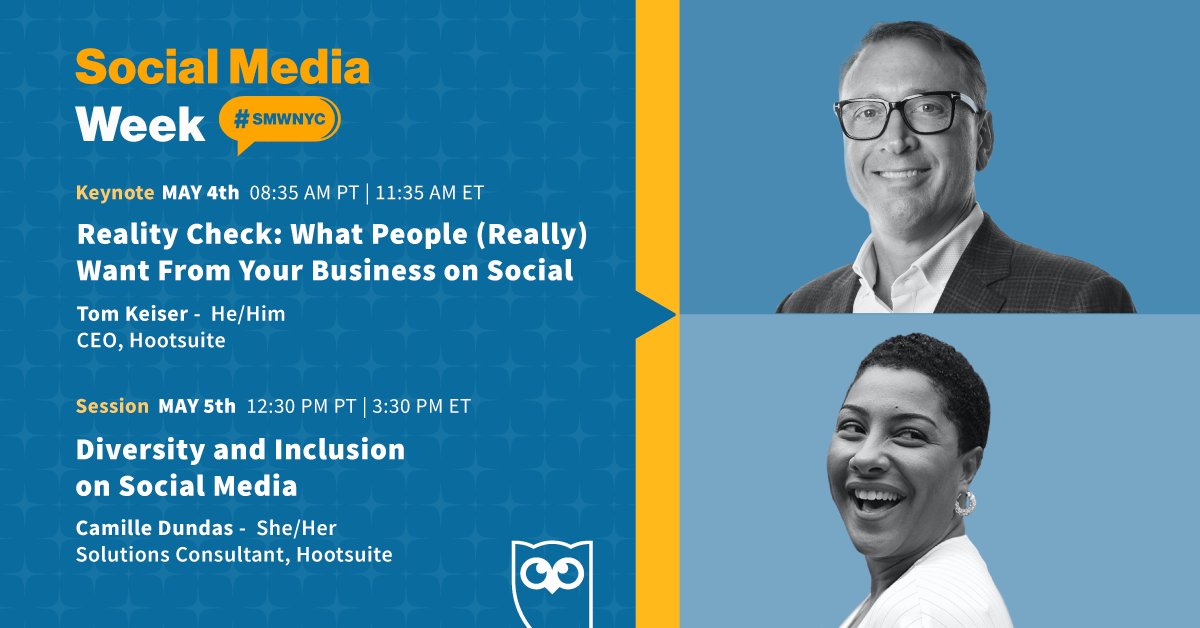 Social Media Week #SMWNYC

Keynote MAY 4th 08:35 AM PT | 11:35 AM ET

Reality Check: What People (Really) Want From Your Business on Social

Tom Keiser - He/Him
CEO, Hootsuite

Session MAY 5th 12:30 PM PT | 3:30 PM ET

Diversity and Inclusion on Social Media

Camille Dundas - She/Her
Solutions Consultant, Hootsuite